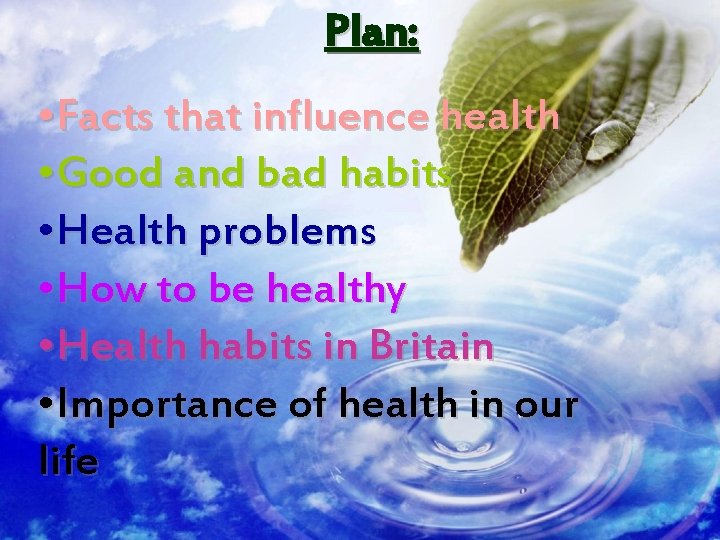 Plan:

•Facts that influence health
•Good and bad habits
•Health problems
•How to be healthy
•Health habits in Britain
•Importance of health in our life